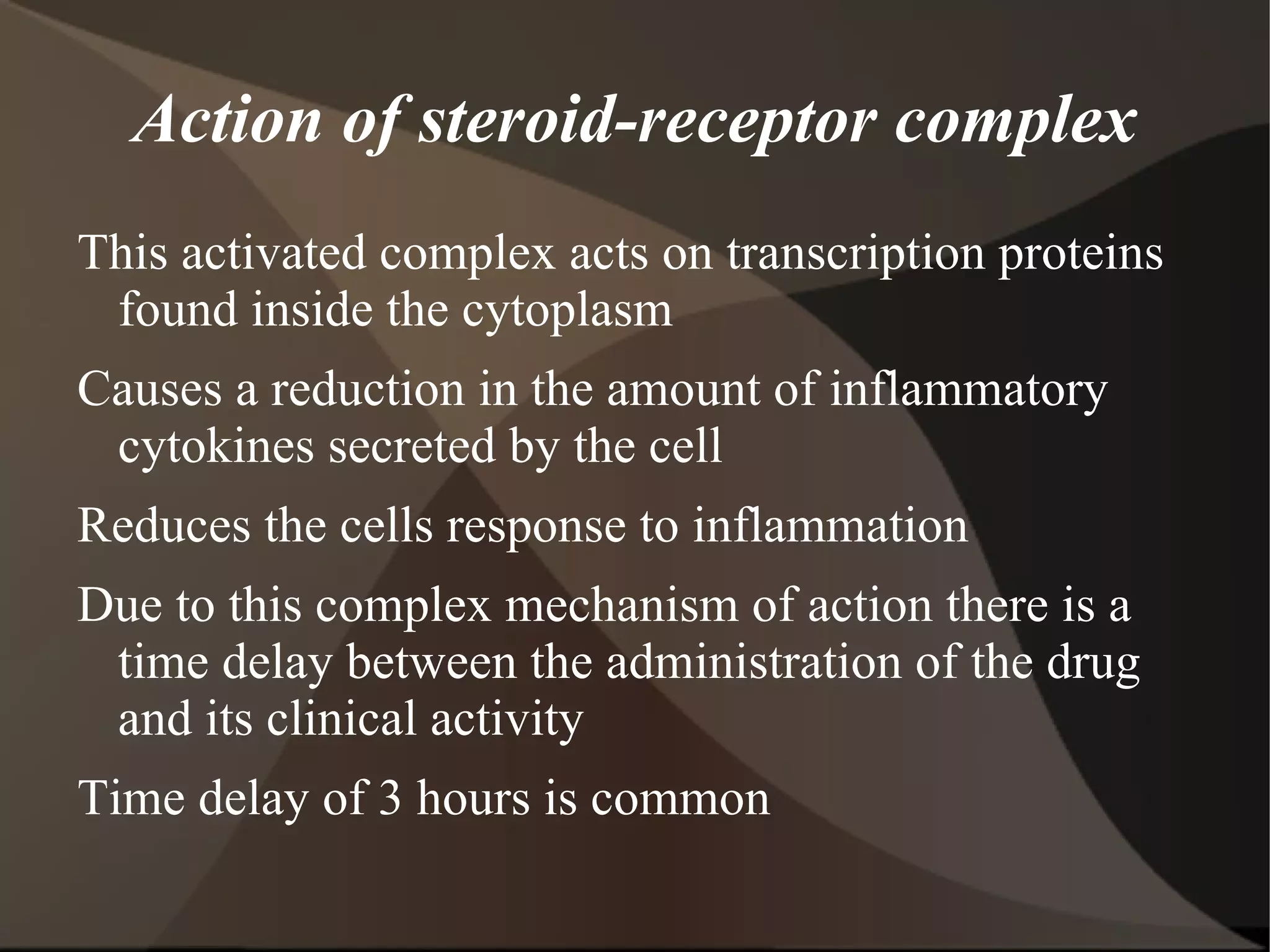 Action of steroid-receptor complex

This activated complex acts on transcription proteins found inside the cytoplasm

Causes a reduction in the amount of inflammatory cytokines secreted by the cell

Reduces the cells response to inflammation

Due to this complex mechanism of action there is a time delay between the administration of the drug and its clinical activity

Time delay of 3 hours is common